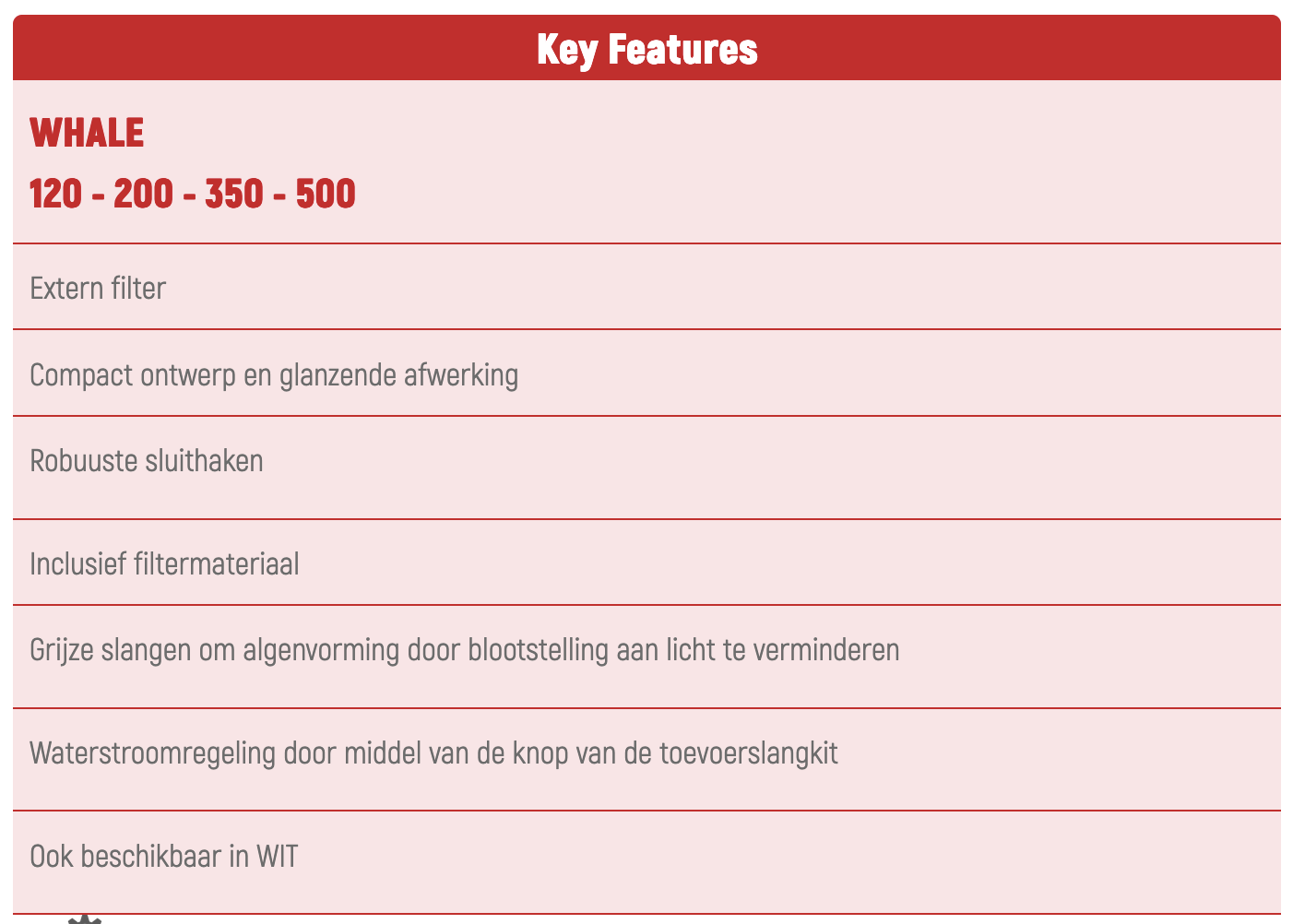 Key Features

WHALE
120 - 200 - 350 - 500

Extern filter

Compact ontwerp en glanzende afwerking

Robuuste sluithaken

Inclusief filtermateriaal

Grijze slangen om algenvorming door blootstelling aan licht te verminderen

Waterstroomregeling door middel van de knop van de toevoerslangkit

Ook beschikbaar in WIT